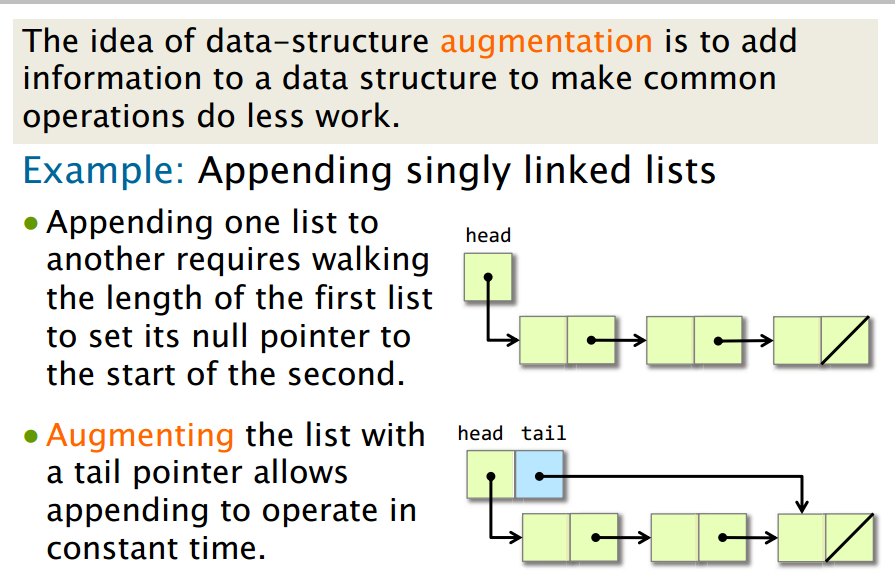 The idea of data-structure augmentation is to add information to a data structure to make common operations do less work.

Example: Appending singly linked lists

• Appending one list to another requires walking the length of the first list to set its null pointer to the start of the second.

head

• Augmenting the list with a tail pointer allows appending to operate in constant time.

head tail